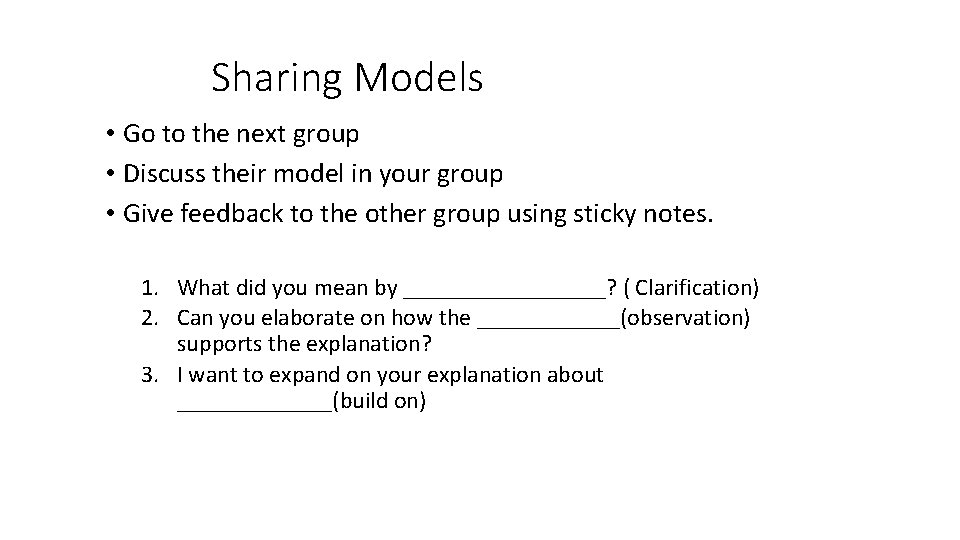 Sharing Models

• Go to the next group
• Discuss their model in your group
• Give feedback to the other group using sticky notes.

1. What did you mean by _________________? ( Clarification)
2. Can you elaborate on how the ____________(observation) supports the explanation?
3. I want to expand on your explanation about _____________(build on)